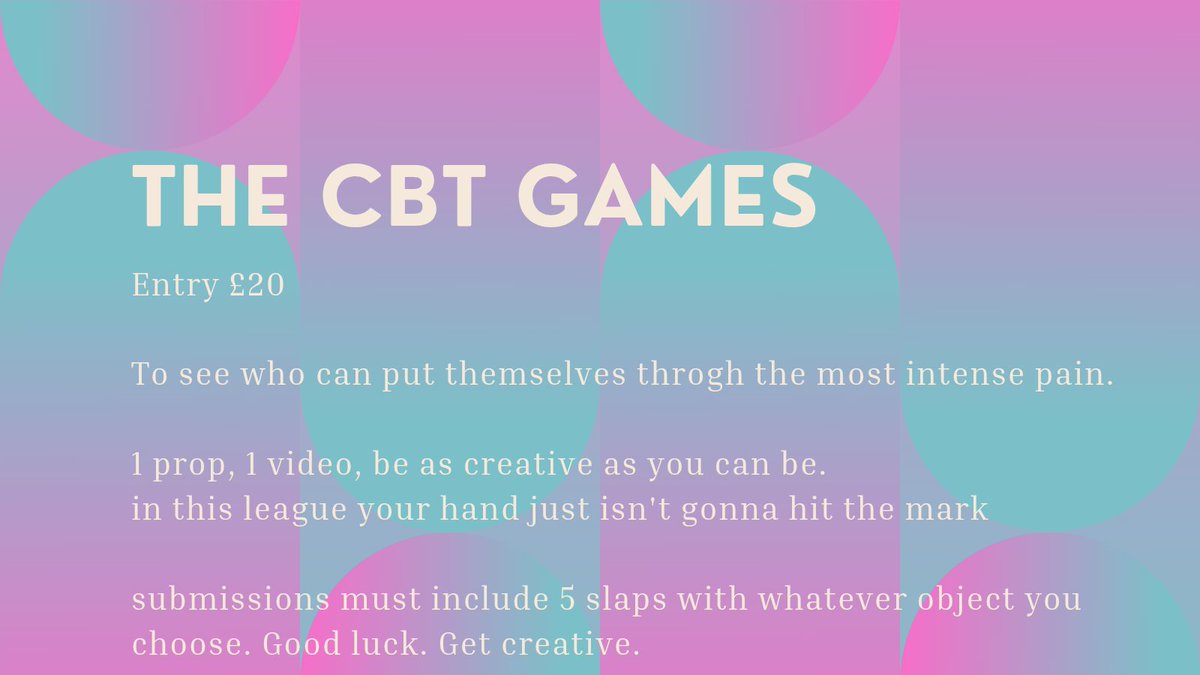 THE CBT GAMES

Entry £20

To see who can put themselves throgh the most intense pain.

1 prop, 1 video, be as creative as you can be.
in this league your hand just isn't gonna hit the mark

submissions must include 5 slaps with whatever object you choose. Good luck. Get creative.